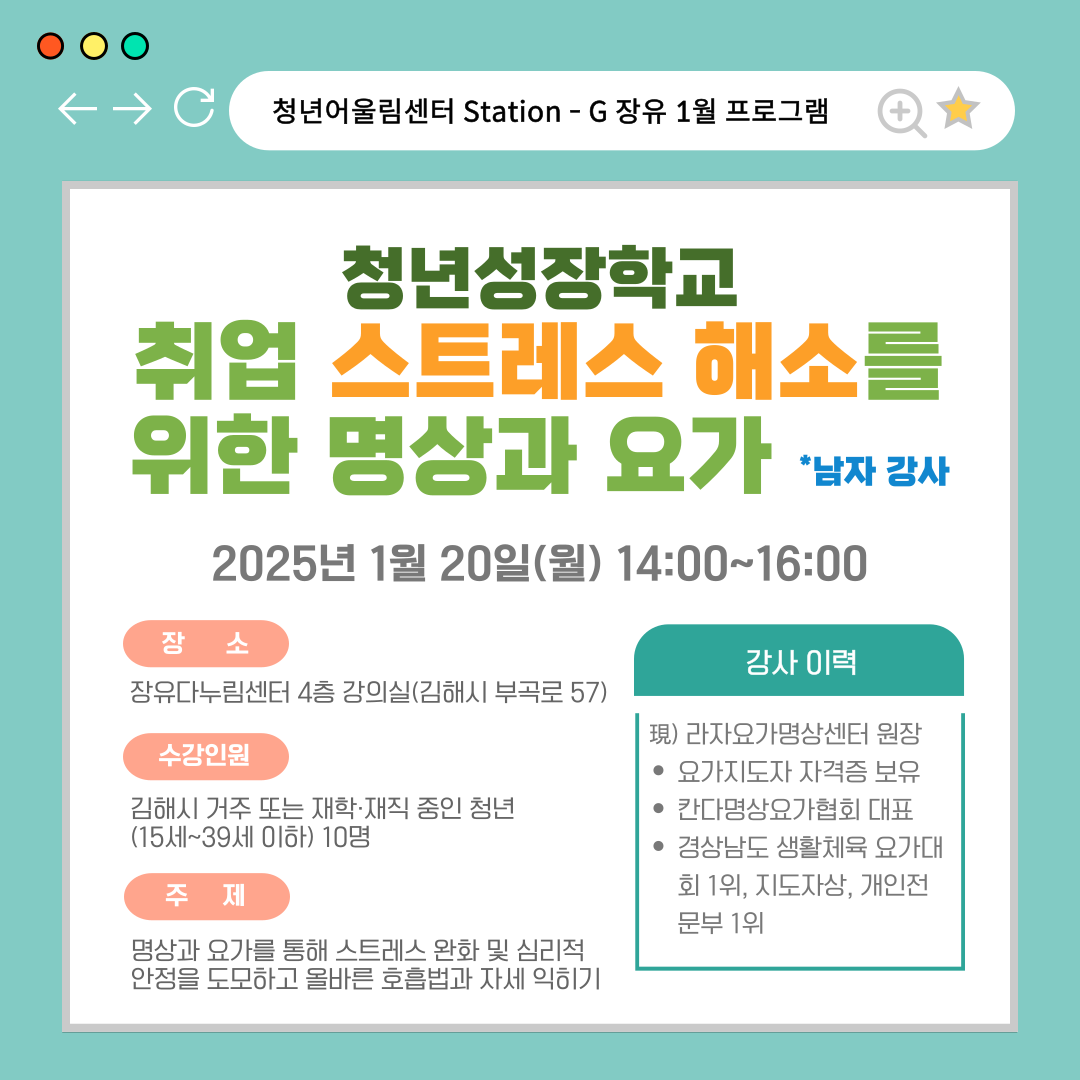 청년어울림센터 Station - G 장유 1월 프로그램

청년성장학교
취업 스트레스 해소를 위한 명상과 요가 *남자 강사

2025년 1월 20일(월) 14:00~16:00

장 소
장유다누림센터 4층 강의실(김해시 부곡로 57)

수강인원
김해시 거주 또는 재학·재직 중인 청년 (15세~39세 이하) 10명

주 제
명상과 요가를 통해 스트레스 완화 및 심리적 안정을 도모하고 올바른 호흡법과 자세 익히기

강사 이력
現) 라자요가명상센터 원장
• 요가지도자 자격증 보유
• 칸다명상요가협회 대표
• 경상남도 생활체육 요가대회 1위, 지도자상, 개인전 문부 1위